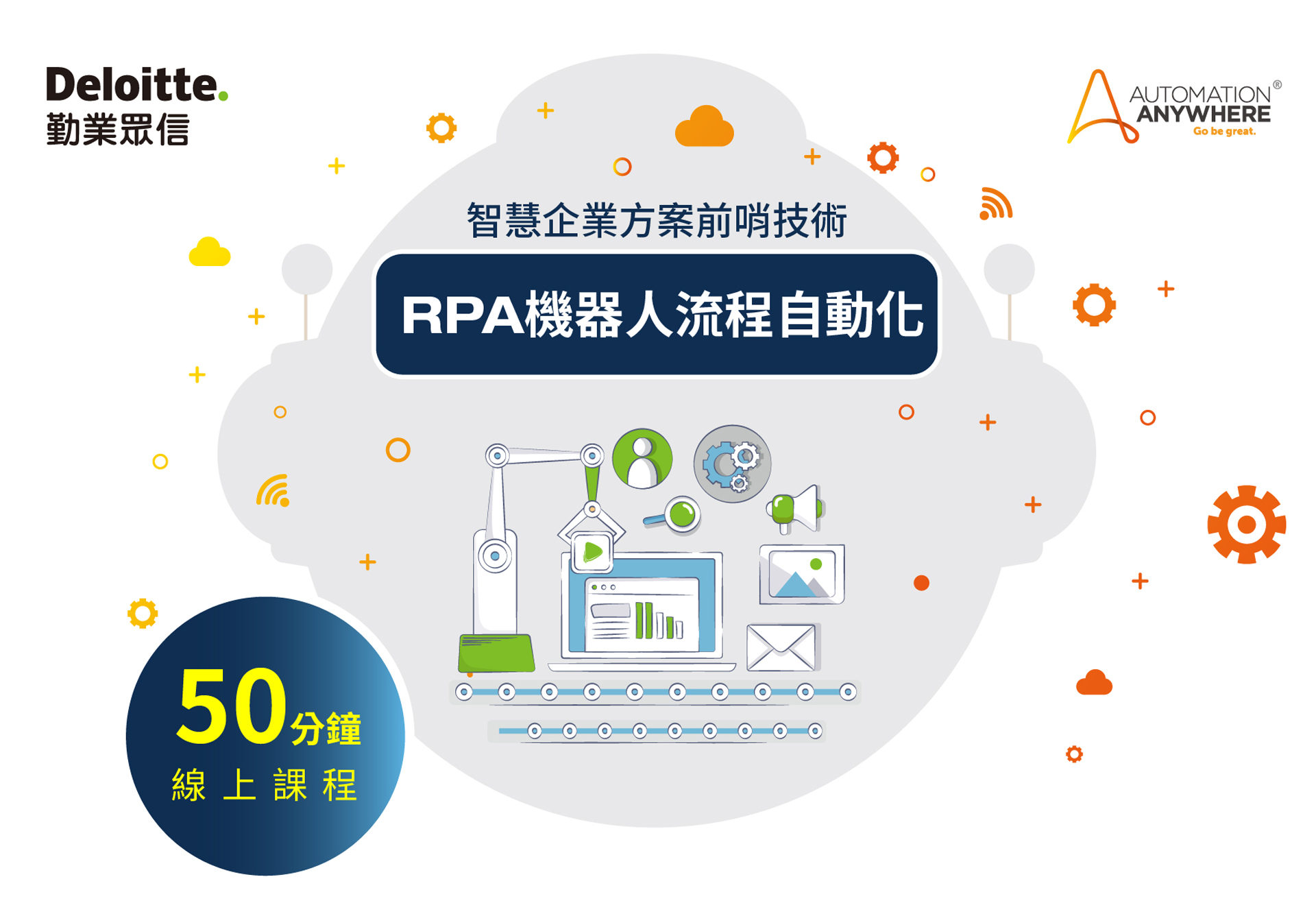 Deloitte.
勤業眾信

AUTOMATION ANYWHERE®
Go be great.

智慧企業方案前哨技術

RPA機器人流程自動化

50分鐘
線上課程